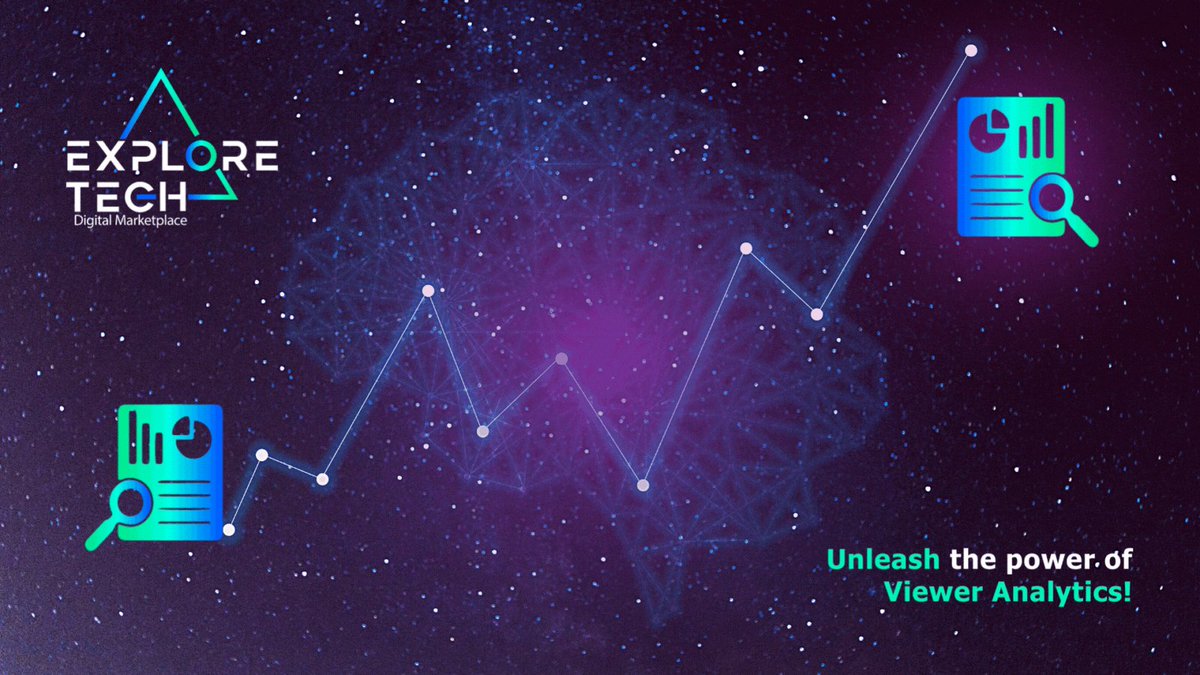 EXPLORE TECH
Digital Marketplace

Unleash the power of Viewer Analytics!